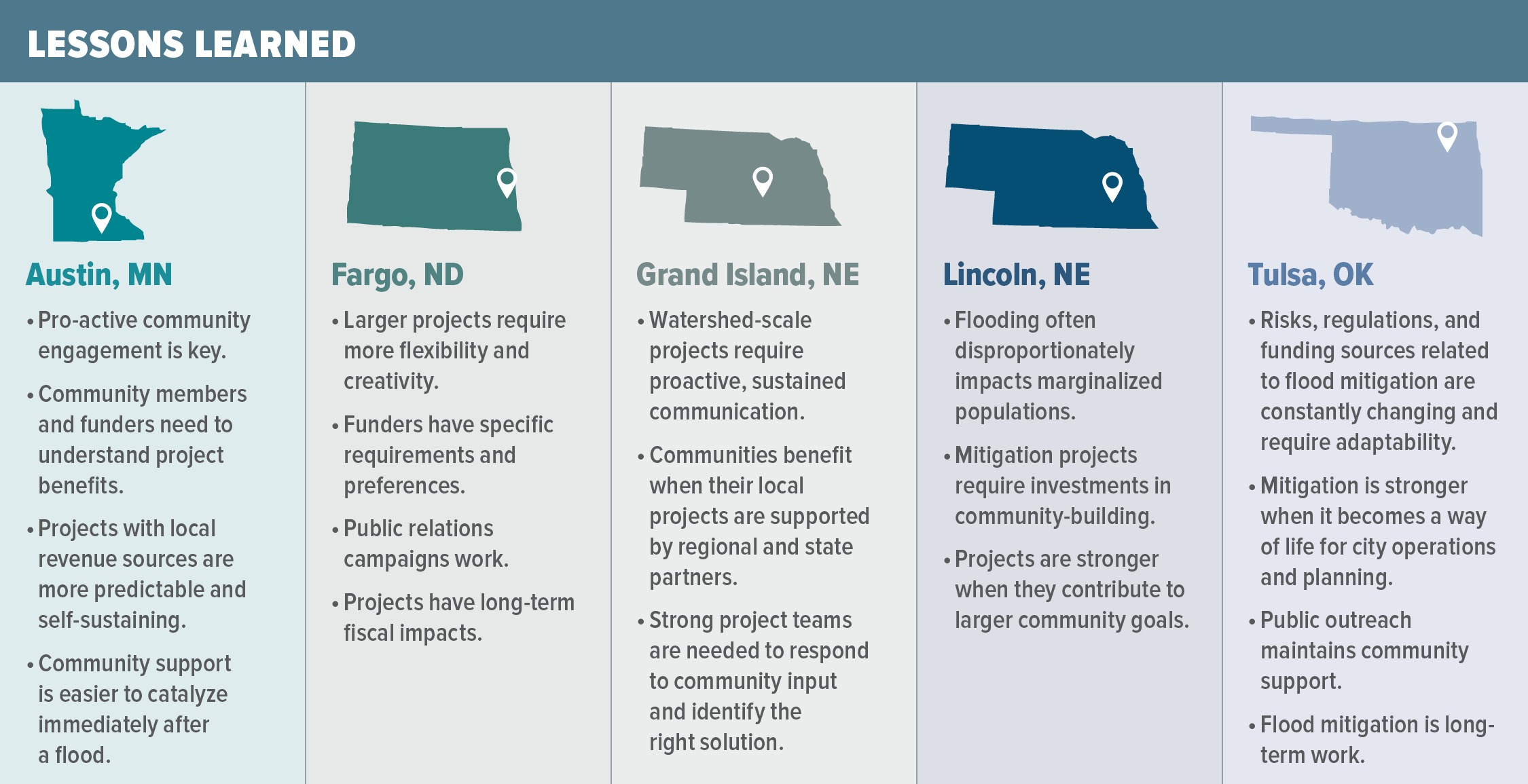 LESSONS LEARNED

Austin, MN

• Pro-active community engagement is key.

• Community members and funders need to understand project benefits.

• Projects with local revenue sources are more predictable and self-sustaining.

• Community support is easier to catalyze immediately after a flood.

Fargo, ND

• Larger projects require more flexibility and creativity.

• Funders have specific requirements and preferences.

• Public relations campaigns work.

• Projects have long-term fiscal impacts.

Grand Island, NE

• Watershed-scale projects require proactive, sustained communication.

• Communities benefit when their local projects are supported by regional and state partners.

• Strong project teams are needed to respond to community input and identify the right solution.

Lincoln, NE

• Flooding often disproportionately impacts marginalized populations.

• Mitigation projects require investments in community-building.

• Projects are stronger when they contribute to larger community goals.

Tulsa, OK

• Risks, regulations, and funding sources related to flood mitigation are constantly changing and require adaptability.

• Mitigation is stronger when it becomes a way of life for city operations and planning.

• Public outreach maintains community support.

• Flood mitigation is long-term work.